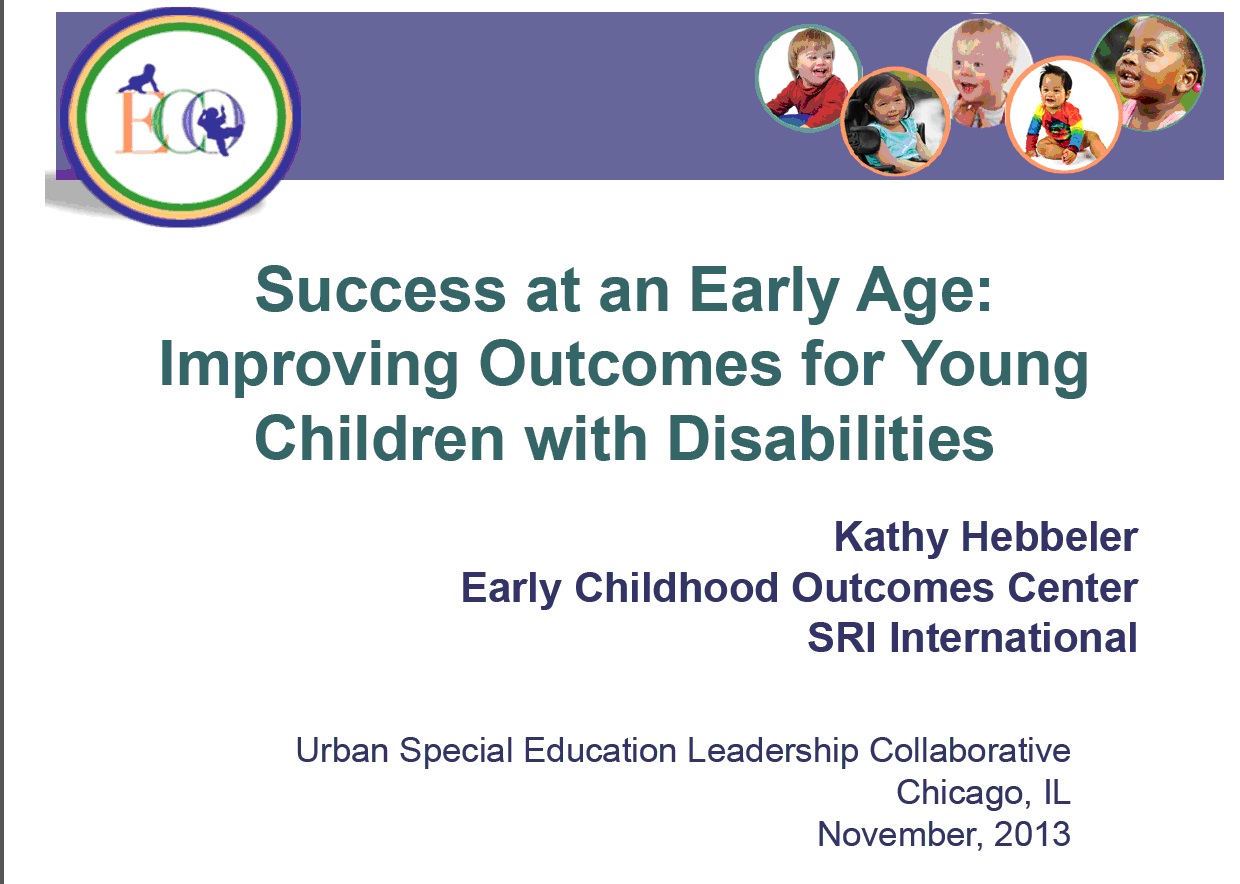 ECO

Success at an Early Age: Improving Outcomes for Young Children with Disabilities

Kathy Hebbeler
Early Childhood Outcomes Center
SRI International

Urban Special Education Leadership Collaborative
Chicago, IL
November, 2013